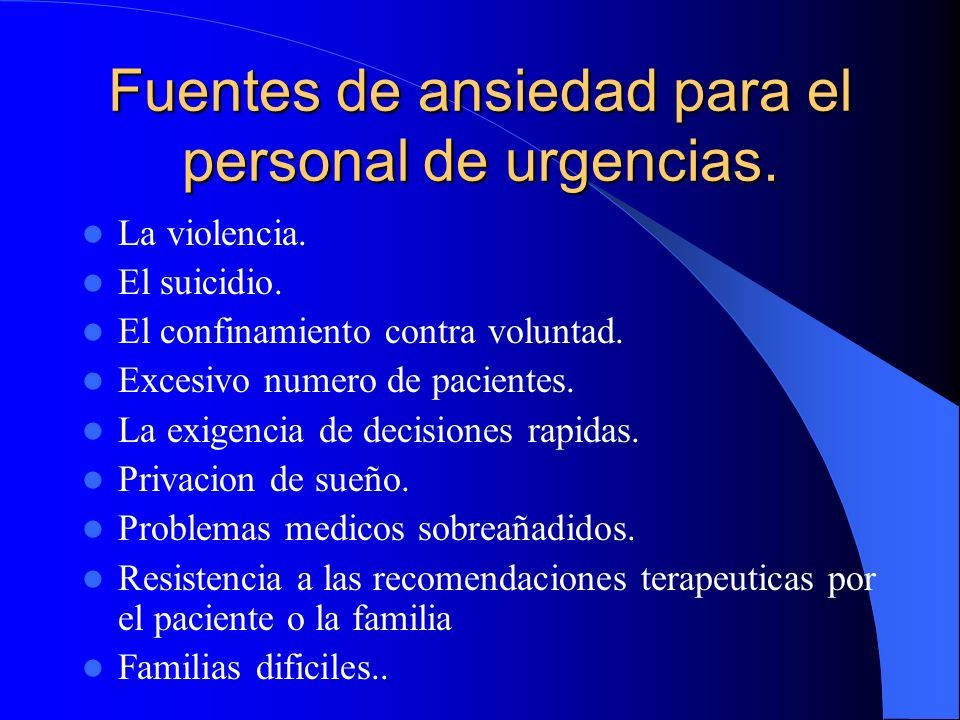 Fuentes de ansiedad para el personal de urgencias.

- La violencia.
- El suicidio.
- El confinamiento contra voluntad.
- Excesivo numero de pacientes.
- La exigencia de decisiones rapidas.
- Privacion de sueño.
- Problemas medicos sobreañadidos.
- Resistencia a las recomendaciones terapeuticas por el paciente o la familia
- Familias dificiles..